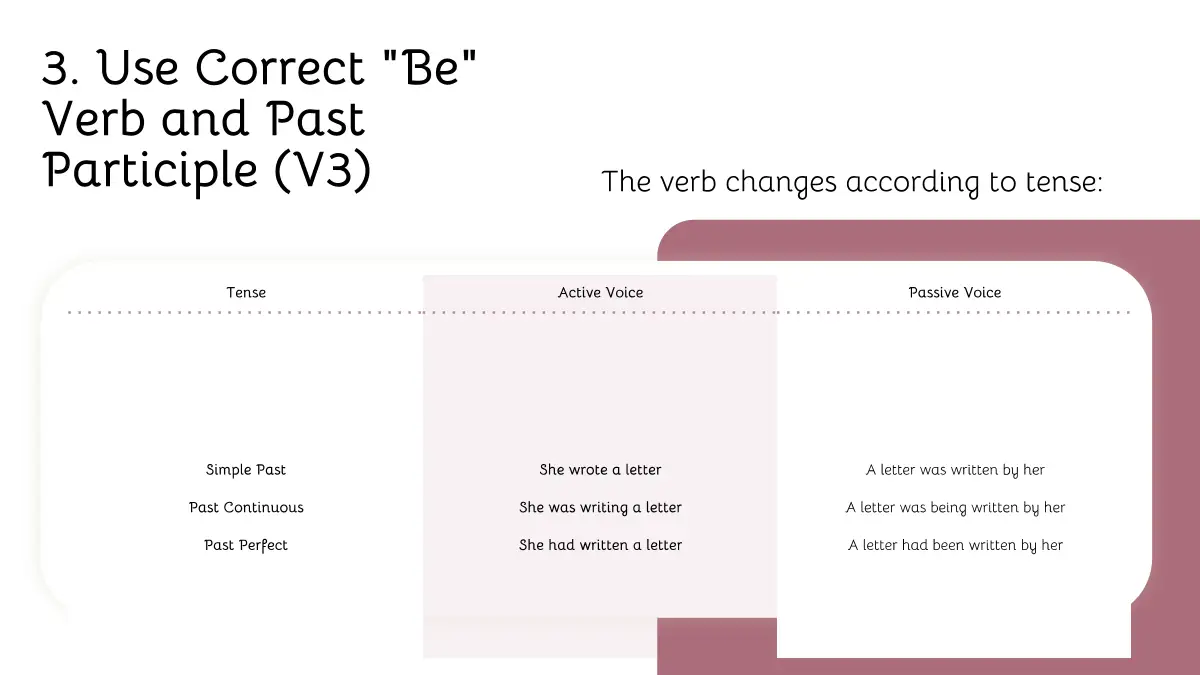 3. Use Correct "Be" Verb and Past Participle (V3)

The verb changes according to tense:

| Tense | Active Voice | Passive Voice |
|---|---|---|
| Simple Past | She wrote a letter | A letter was written by her |
| Past Continuous | She was writing a letter | A letter was being written by her |
| Past Perfect | She had written a letter | A letter had been written by her |